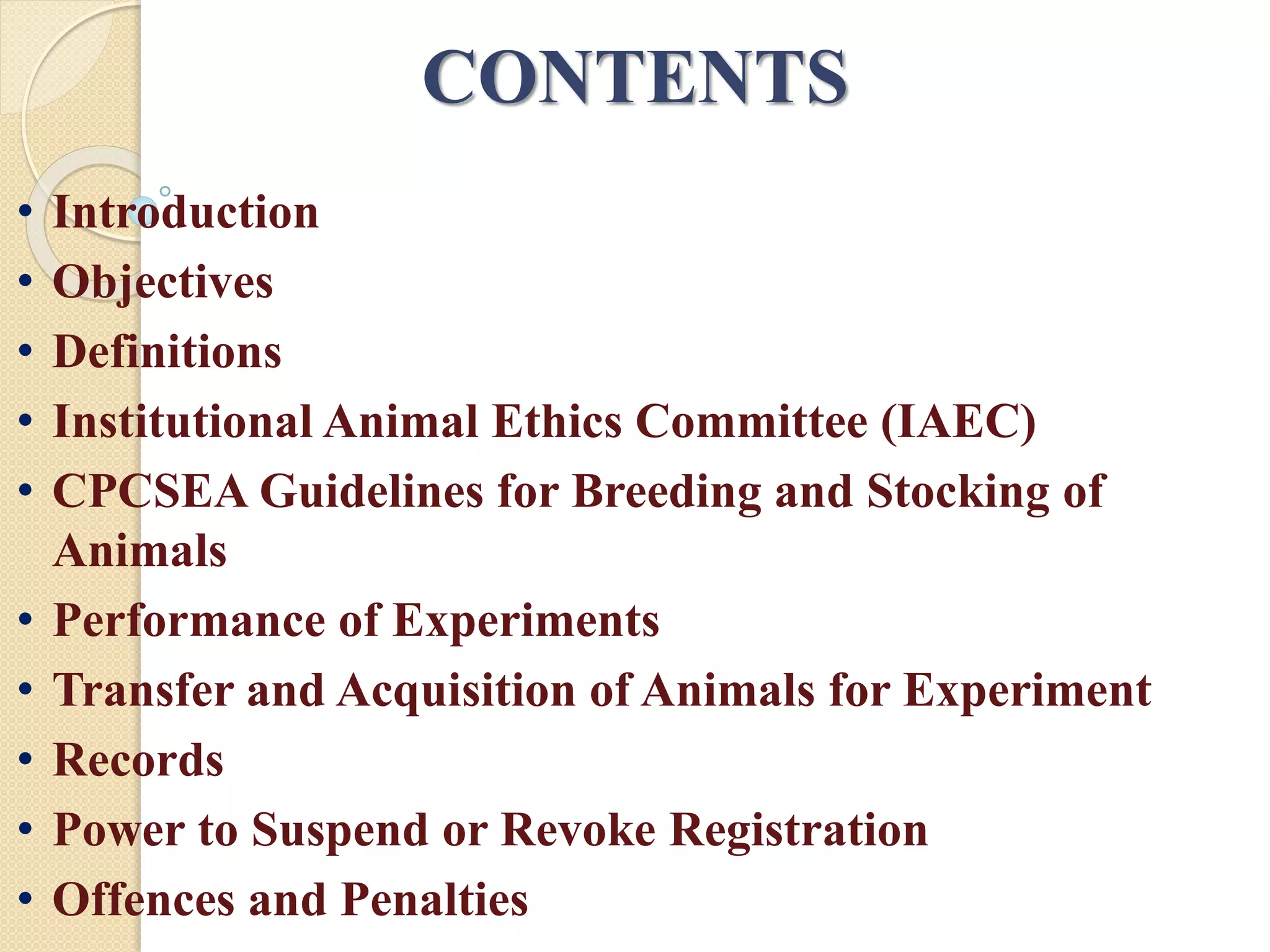 CONTENTS

• Introduction
• Objectives
• Definitions
• Institutional Animal Ethics Committee (IAEC)
• CPCSEA Guidelines for Breeding and Stocking of Animals
• Performance of Experiments
• Transfer and Acquisition of Animals for Experiment
• Records
• Power to Suspend or Revoke Registration
• Offences and Penalties